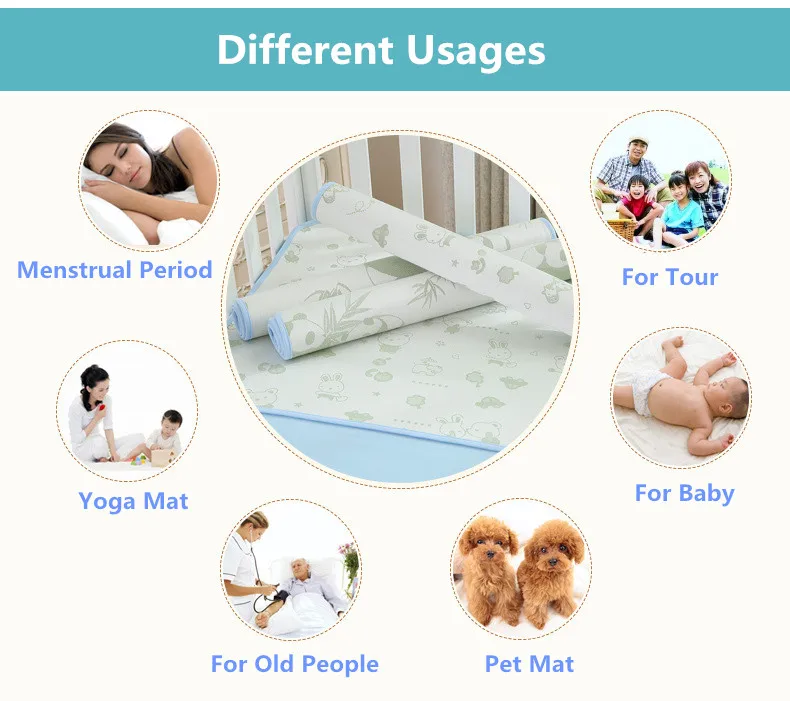 Different Usages

Menstrual Period

For Tour

Yoga Mat

For Baby

For Old People

Pet Mat